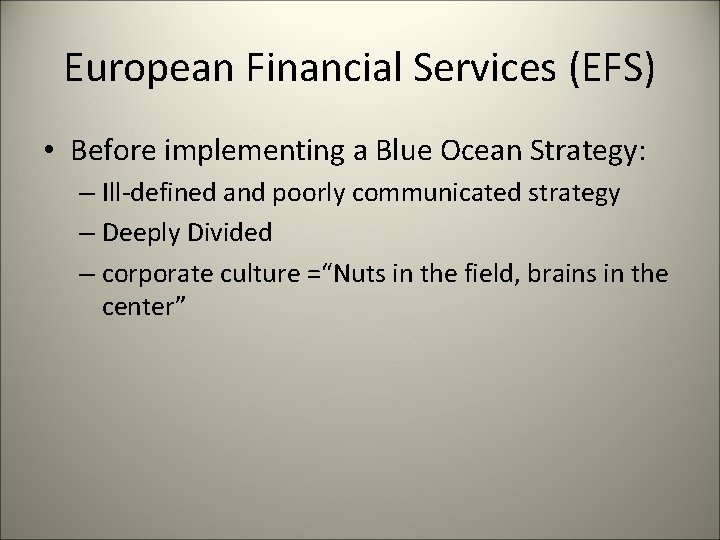 European Financial Services (EFS)

• Before implementing a Blue Ocean Strategy:
– Ill-defined and poorly communicated strategy
– Deeply Divided
– corporate culture =“Nuts in the field, brains in the center”